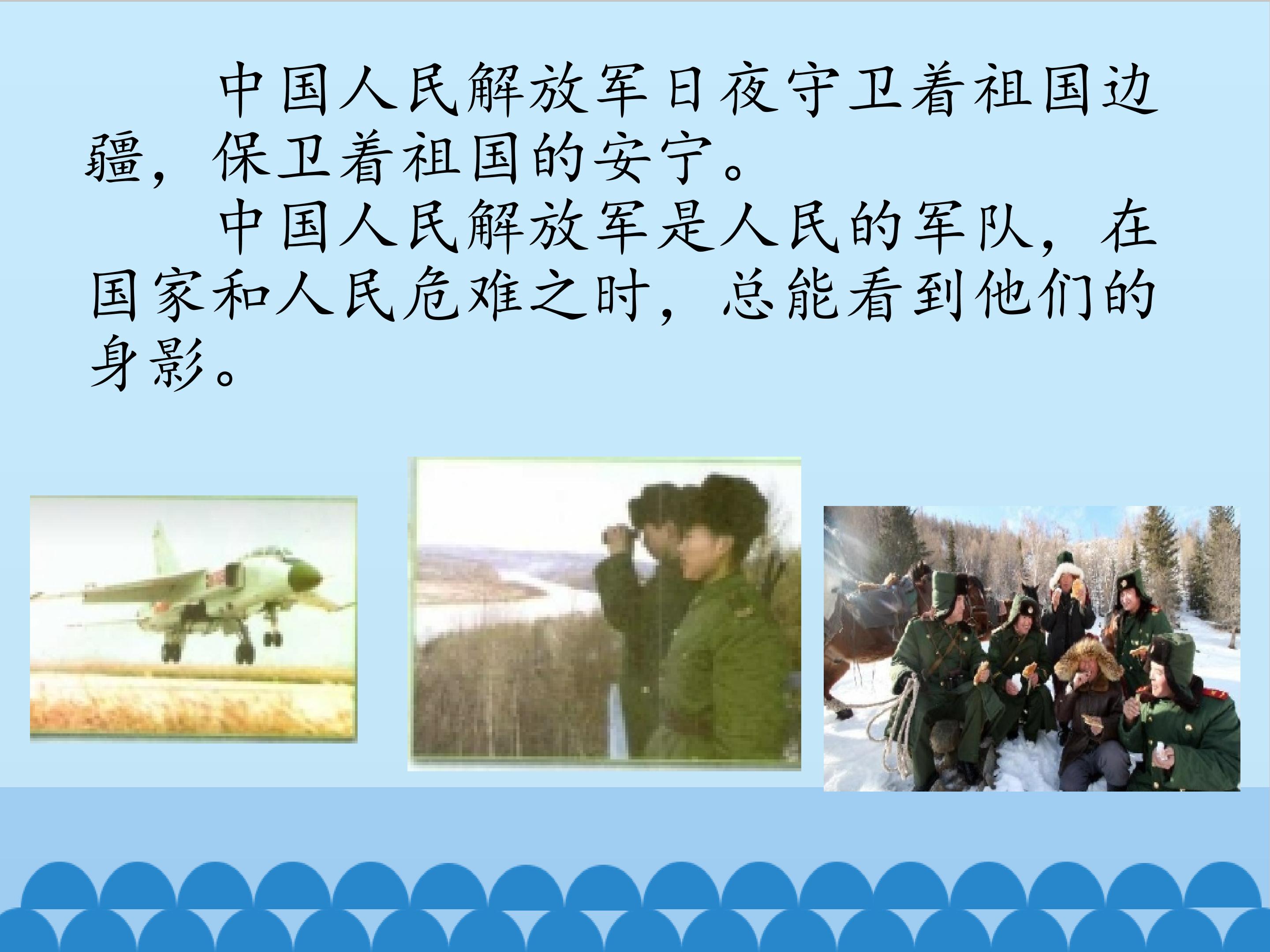 中国人民解放军日夜守卫着祖国边疆，保卫着祖国的安宁。

中国人民解放军是人民的军队，在国家和人民危难之时，总能看到他们的身影。